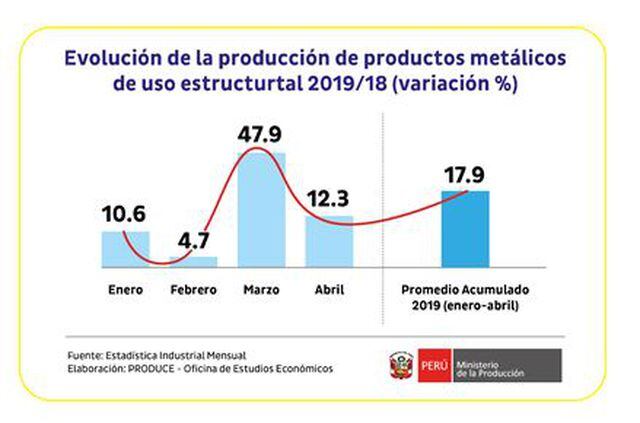 Evolución de la producción de productos metálicos de uso estructurtal 2019/18 (variación %)

10.6
4.7
47.9
12.3
17.9

Enero
Febrero
Marzo
Abril
Promedio Acumulado 2019 (enero-abril)

Fuente: Estadística Industrial Mensual
Elaboración: PRODUCE - Oficina de Estudios Económicos

PERÚ Ministerio de la Producción